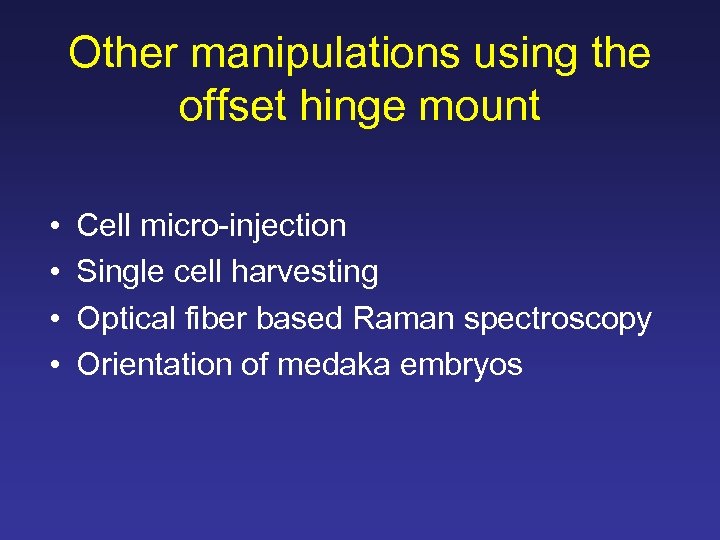 Other manipulations using the offset hinge mount

• Cell micro-injection
• Single cell harvesting
• Optical fiber based Raman spectroscopy
• Orientation of medaka embryos